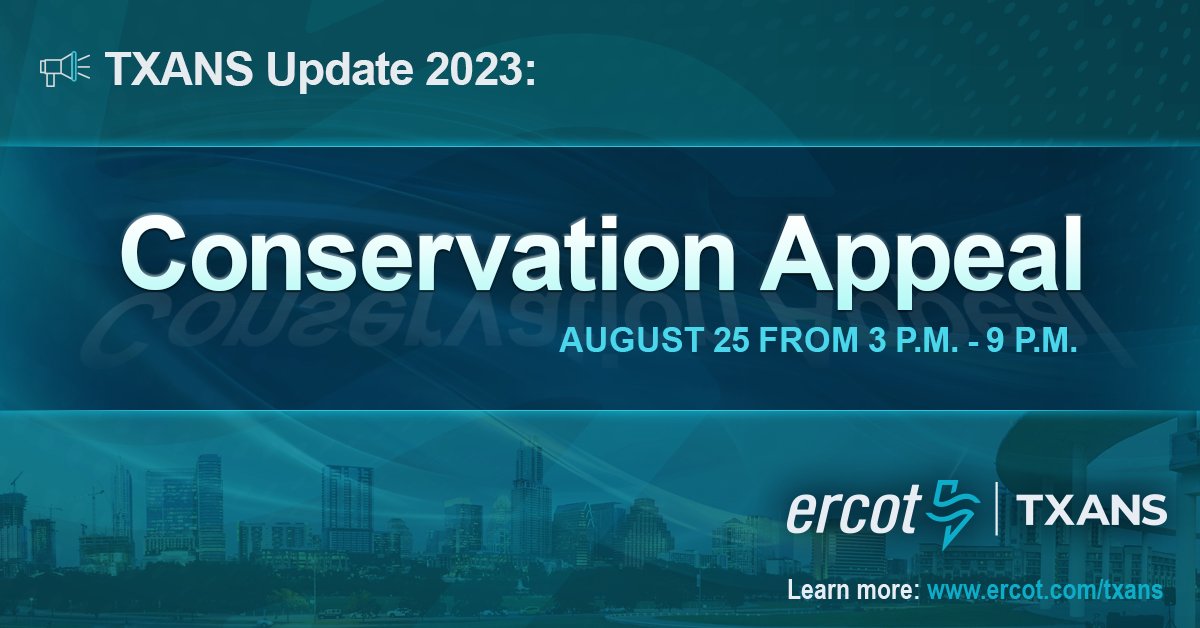 TXANS Update 2023:

Conservation Appeal

AUGUST 25 FROM 3 P.M. - 9 P.M.

ercot | TXANS

Learn more: www.ercot.com/txans